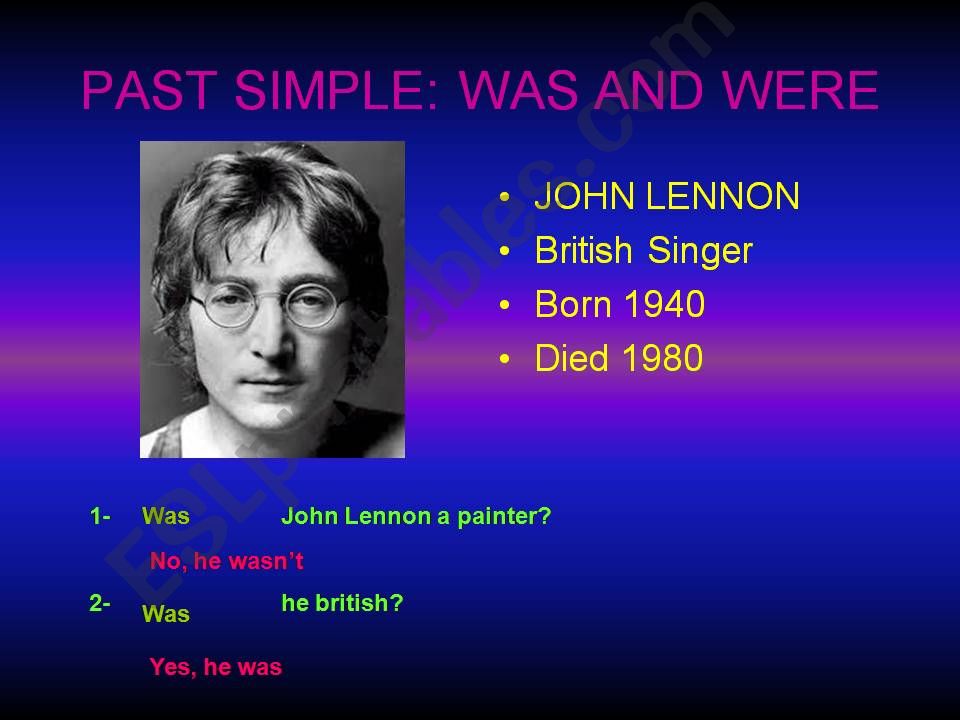 PAST SIMPLE: WAS AND WERE

• JOHN LENNON
• British Singer
• Born 1940
• Died 1980

1- Was John Lennon a painter?

No, he wasn't

2- Was he british?

Yes, he was

ESLprintables.com